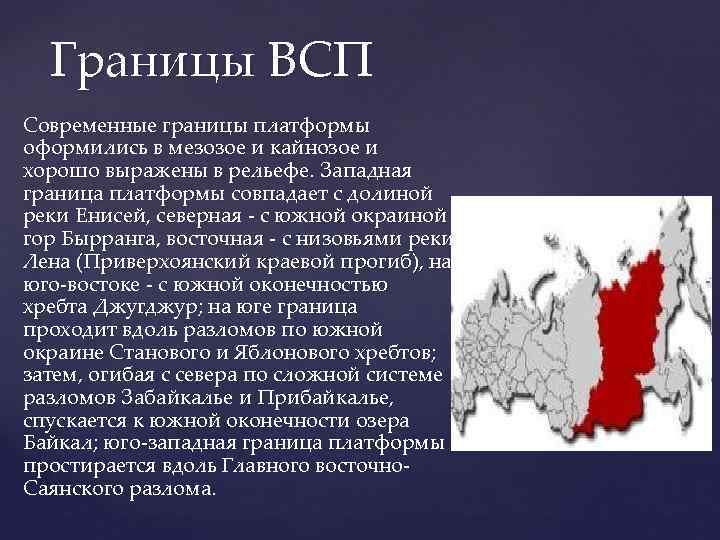 Границы ВСП

Современные границы платформы оформились в мезозое и кайнозое и хорошо выражены в рельефе. Западная граница платформы совпадает с долиной реки Енисей, северная - с южной окраиной гор Бырранга, восточная - с низовьями реки Лена (Приверхоянский краевой прогиб), на юго-востоке - с южной оконечностью хребта Джугджур; на юге граница проходит вдоль разломов по южной окраине Станового и Яблонового хребтов; затем, огибая с севера по сложной системе разломов Забайкалье и Прибайкалье, спускается к южной оконечности озера Байкал; юго-западная граница платформы простирается вдоль Главного восточно-Саянского разлома.